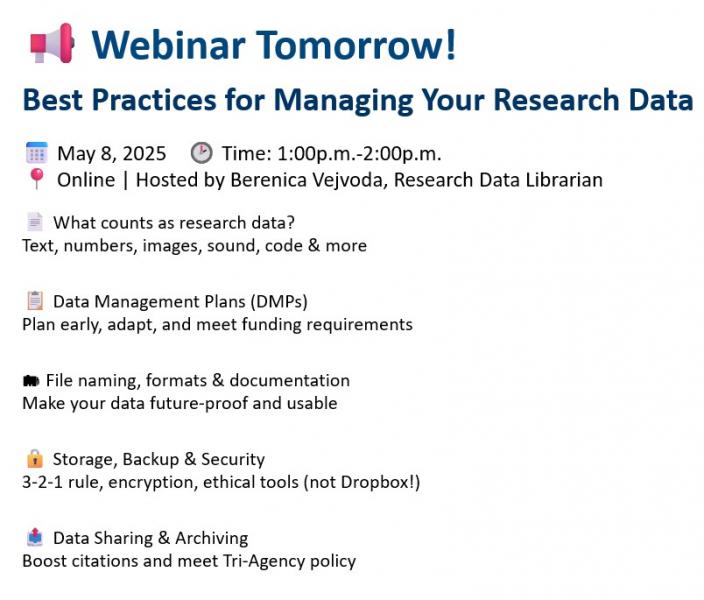 Webinar Tomorrow!

Best Practices for Managing Your Research Data

May 8, 2025 Time: 1:00p.m.-2:00p.m.
Online | Hosted by Berenica Vejvoda, Research Data Librarian

What counts as research data?
Text, numbers, images, sound, code & more

Data Management Plans (DMPs)
Plan early, adapt, and meet funding requirements

File naming, formats & documentation
Make your data future-proof and usable

Storage, Backup & Security
3-2-1 rule, encryption, ethical tools (not Dropbox!)

Data Sharing & Archiving
Boost citations and meet Tri-Agency policy